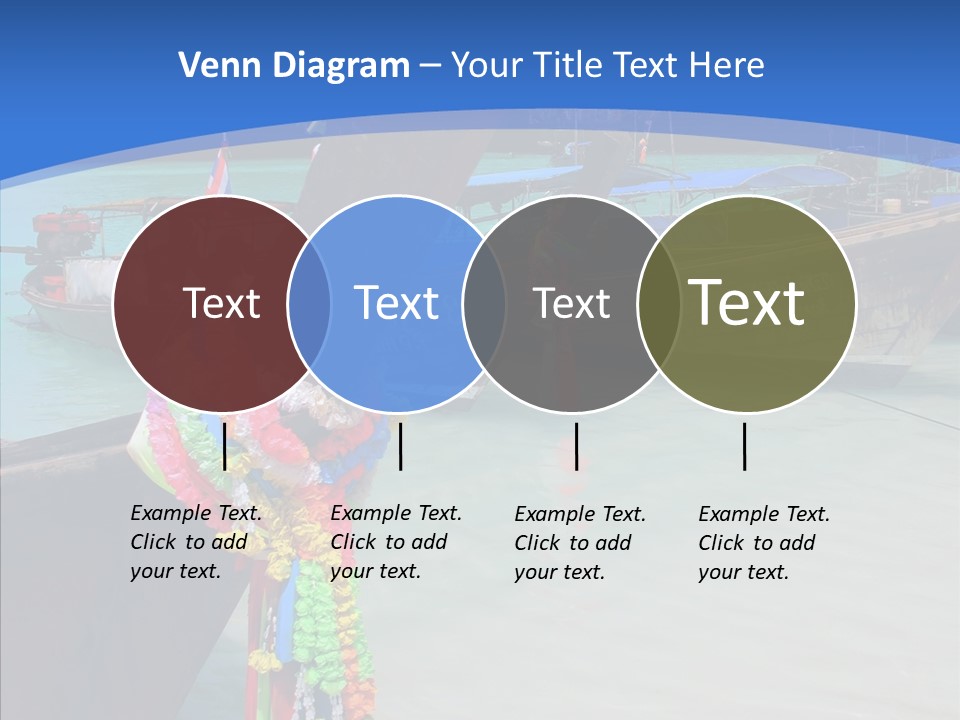 Venn Diagram – Your Title Text Here

Text

Text

Text

Text

Example Text. Click to add your text.

Example Text. Click to add your text.

Example Text. Click to add your text.

Example Text. Click to add your text.